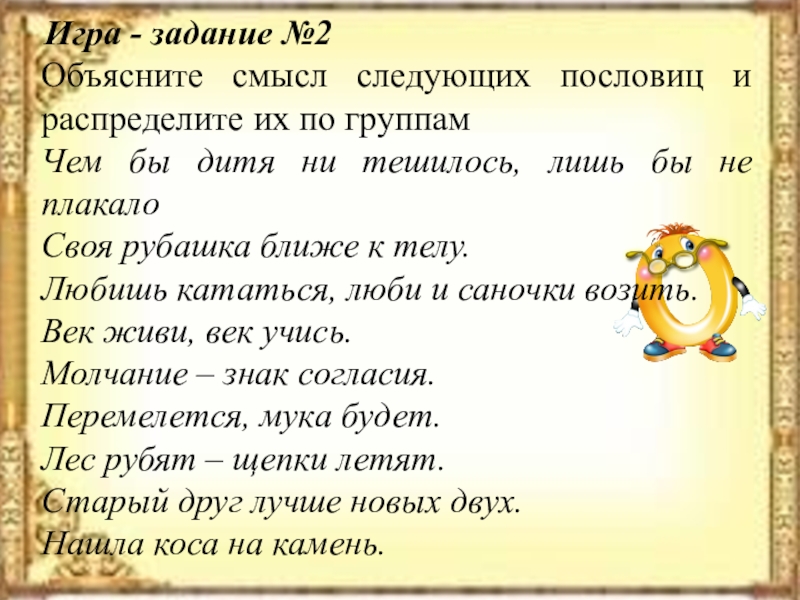 Игра - задание №2
Объясните смысл следующих пословиц и распределите их по группам
Чем бы дитя ни тешилось, лишь бы не плакало
Своя рубашка ближе к телу.
Любишь кататься, люби и саночки возить.
Век живи, век учись.
Молчание – знак согласия.
Перемелется, мука будет.
Лес рубят – щепки летят.
Старый друг лучше новых двух.
Нашла коса на камень.